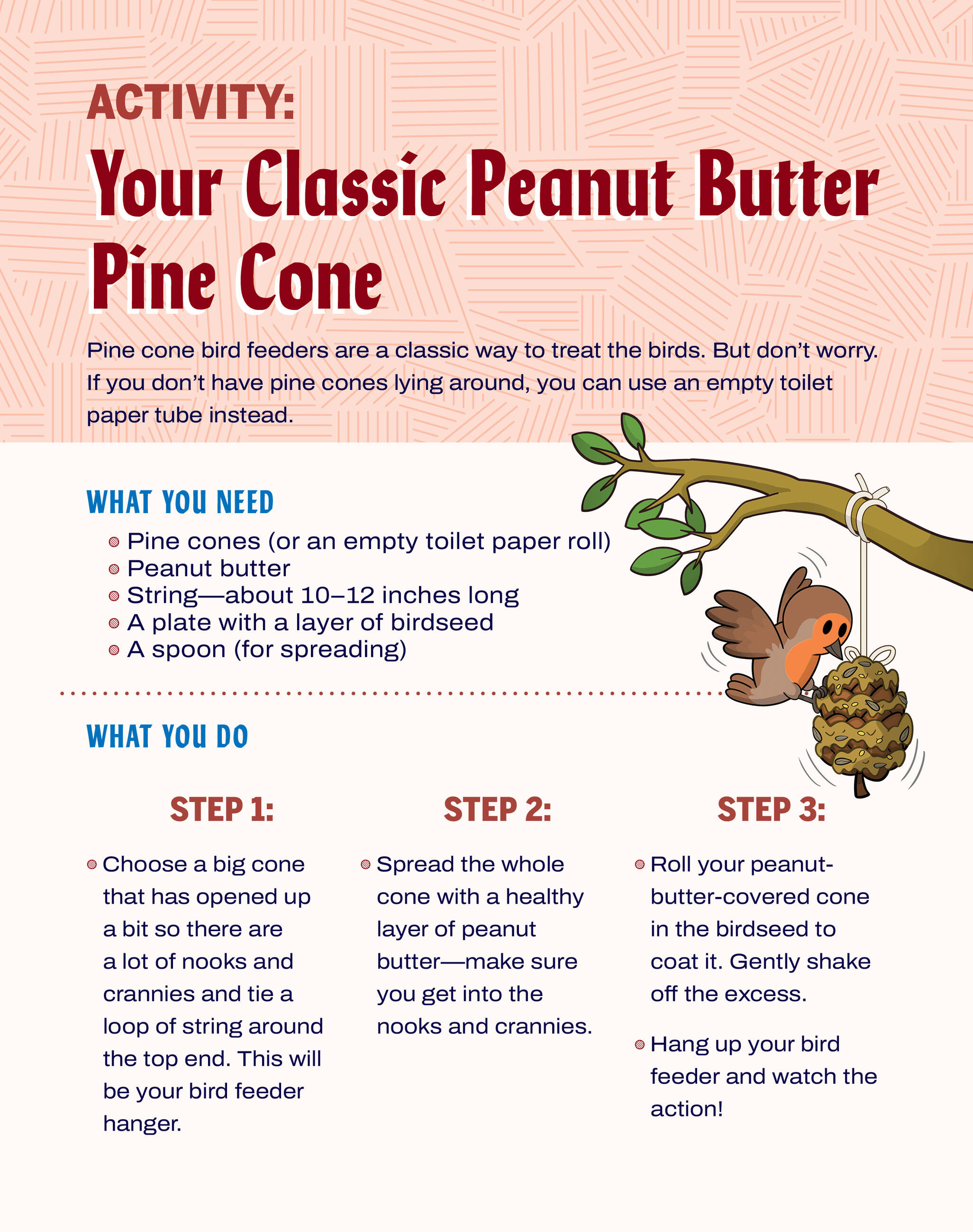 ACTIVITY:

Your Classic Peanut Butter Pine Cone

Pine cone bird feeders are a classic way to treat the birds. But don't worry. If you don't have pine cones lying around, you can use an empty toilet paper tube instead.

WHAT YOU NEED

- Pine cones (or an empty toilet paper roll)
- Peanut butter
- String—about 10–12 inches long
- A plate with a layer of birdseed
- A spoon (for spreading)

WHAT YOU DO

STEP 1:

- Choose a big cone that has opened up a bit so there are a lot of nooks and crannies and tie a loop of string around the top end. This will be your bird feeder hanger.

STEP 2:

- Spread the whole cone with a healthy layer of peanut butter—make sure you get into the nooks and crannies.

STEP 3:

- Roll your peanut-butter-covered cone in the birdseed to coat it. Gently shake off the excess.

- Hang up your bird feeder and watch the action!